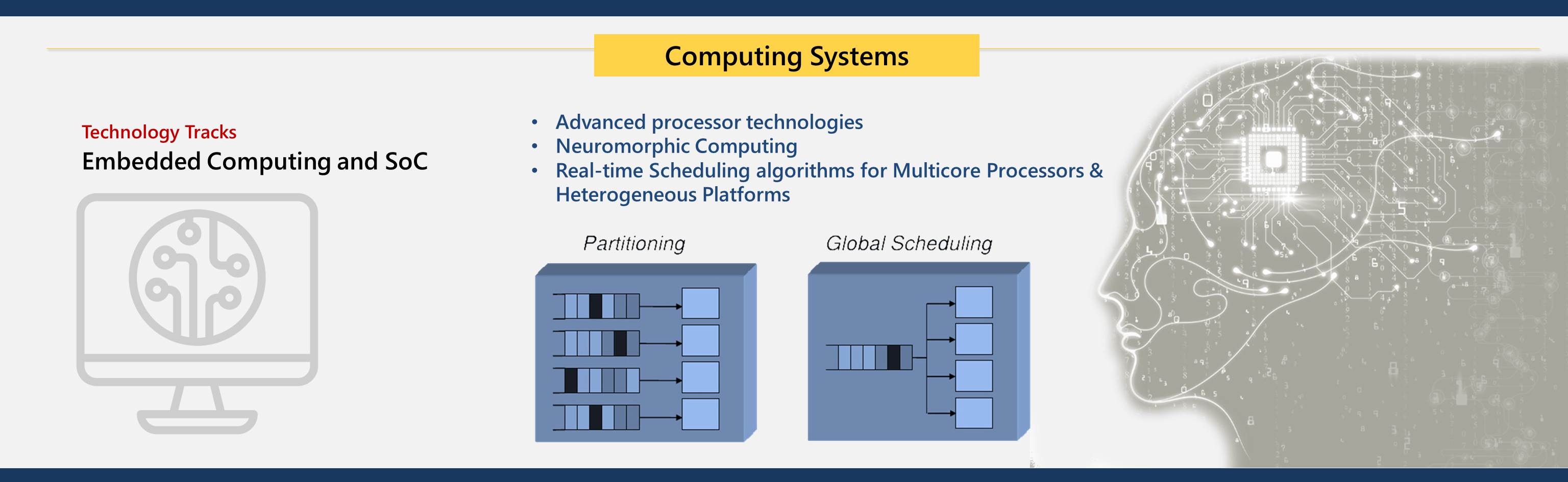 Computing Systems

Technology Tracks
Embedded Computing and SoC

• Advanced processor technologies
• Neuromorphic Computing
• Real-time Scheduling algorithms for Multicore Processors & Heterogeneous Platforms

Partitioning

Global Scheduling